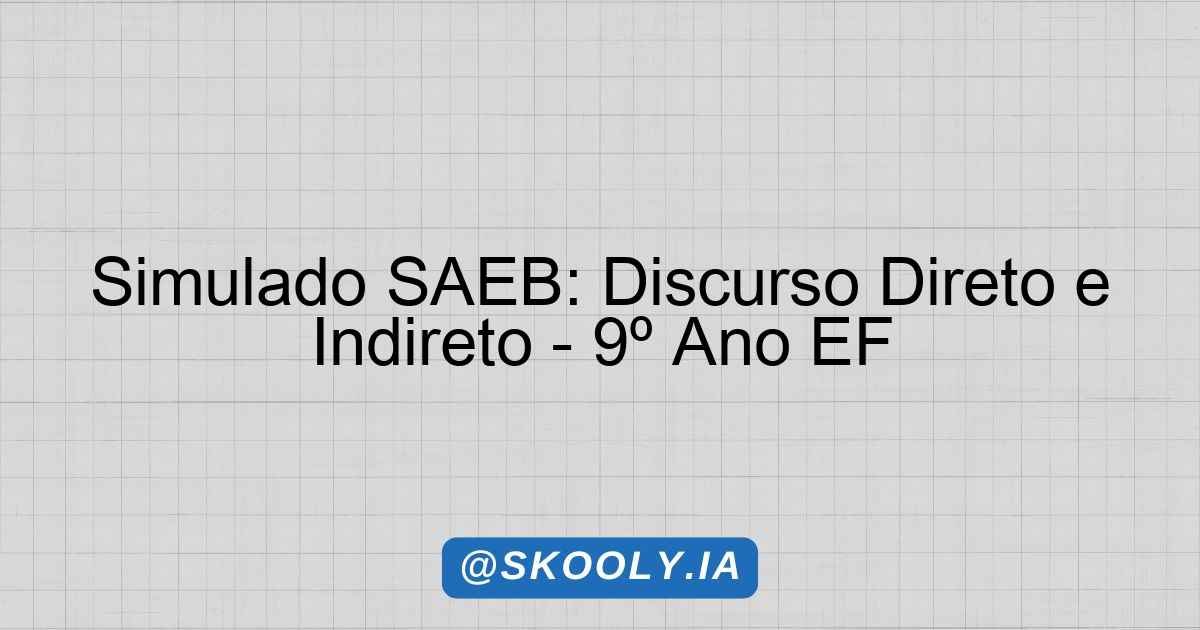 Simulado SAEB: Discurso Direto e Indireto - 9º Ano EF

@SKOOLY.IA